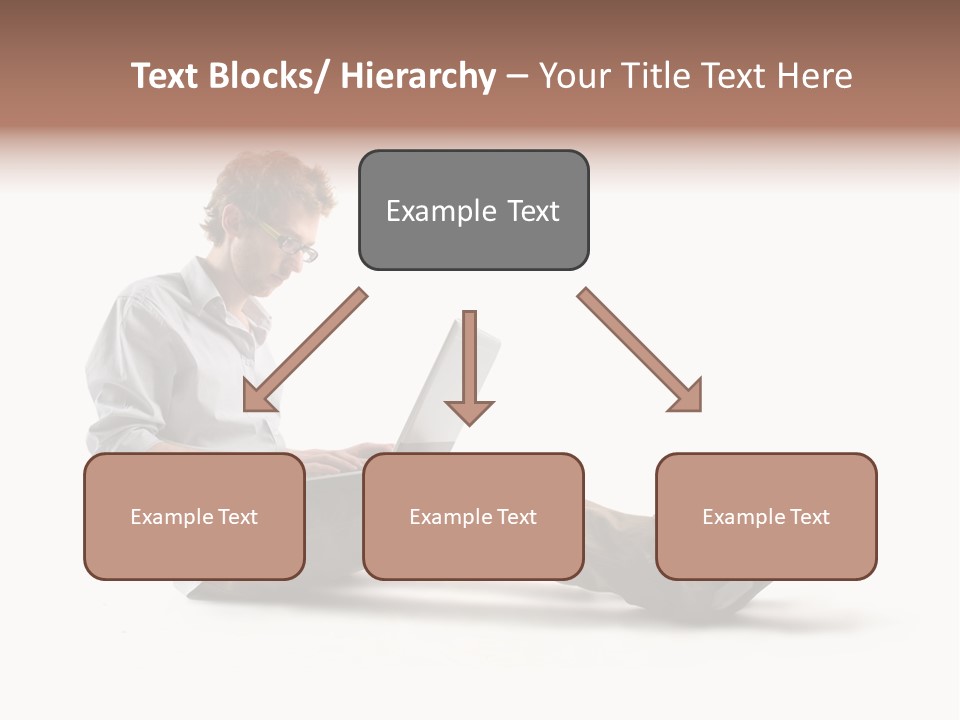 Text Blocks/ Hierarchy – Your Title Text Here

Example Text

Example Text

Example Text

Example Text